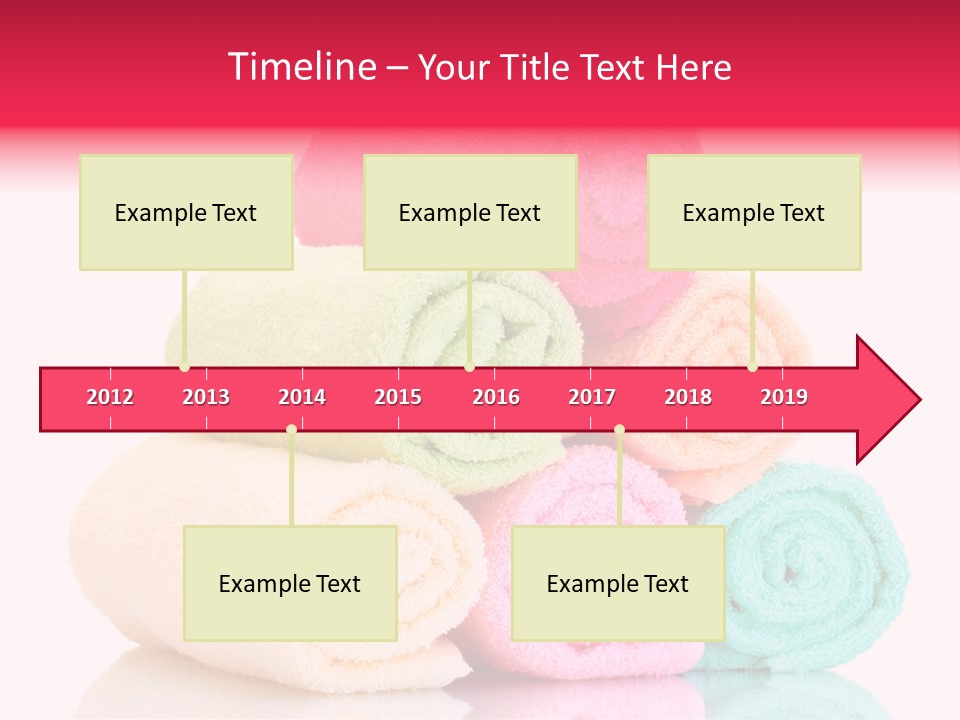 Timeline – Your Title Text Here

Example Text

Example Text

Example Text

2012 2013 2014 2015 2016 2017 2018 2019

Example Text

Example Text